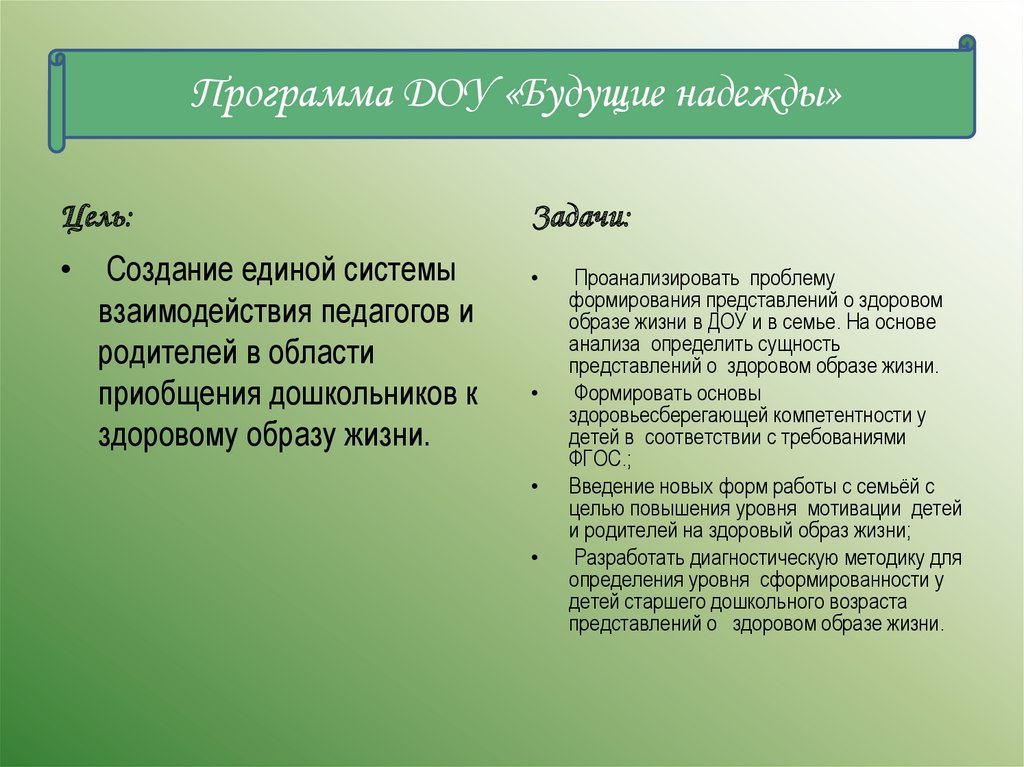 Программа ДОУ «Будущие надежды»

Цель:

• Создание единой системы взаимодействия педагогов и родителей в области приобщения дошкольников к здоровому образу жизни.

Задачи:

• Проанализировать проблему формирования представлений о здоровом образе жизни в ДОУ и в семье. На основе анализа определить сущность представлений о здоровом образе жизни.

• Формировать основы здоровьесберегающей компетентности у детей в соответствии с требованиями ФГОС.;

• Введение новых форм работы с семьёй с целью повышения уровня мотивации детей и родителей на здоровый образ жизни;

• Разработать диагностическую методику для определения уровня сформированности у детей старшего дошкольного возраста представлений о здоровом образе жизни.